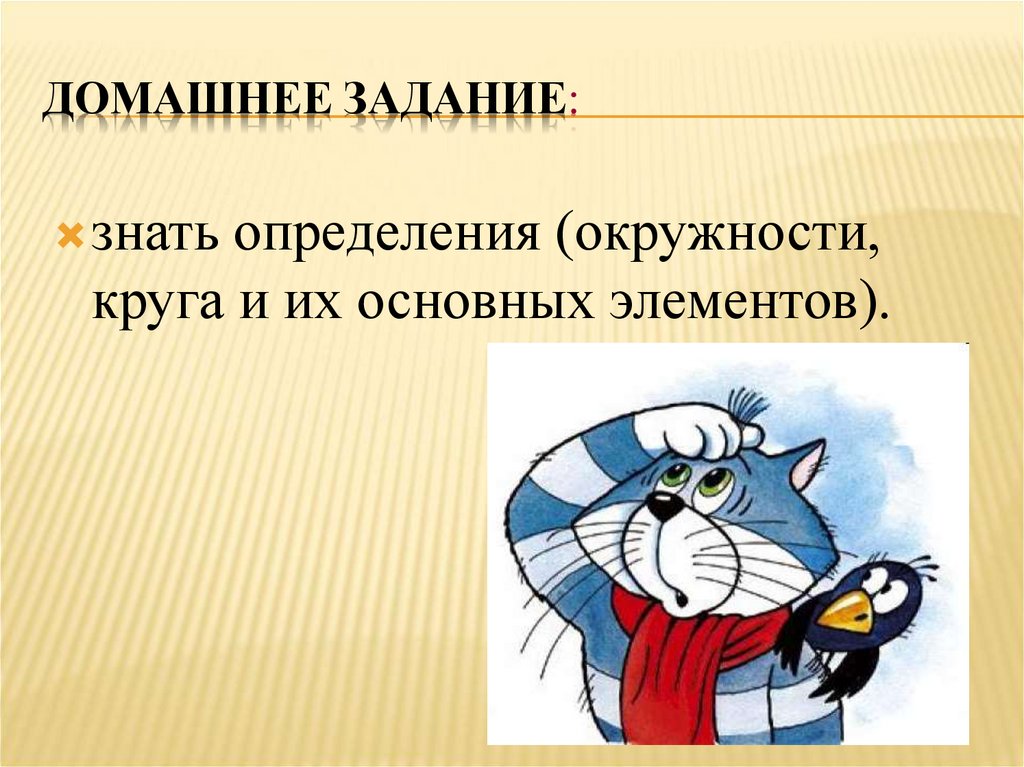 ДОМАШНЕЕ ЗАДАНИЕ:

знать определения (окружности, круга и их основных элементов).